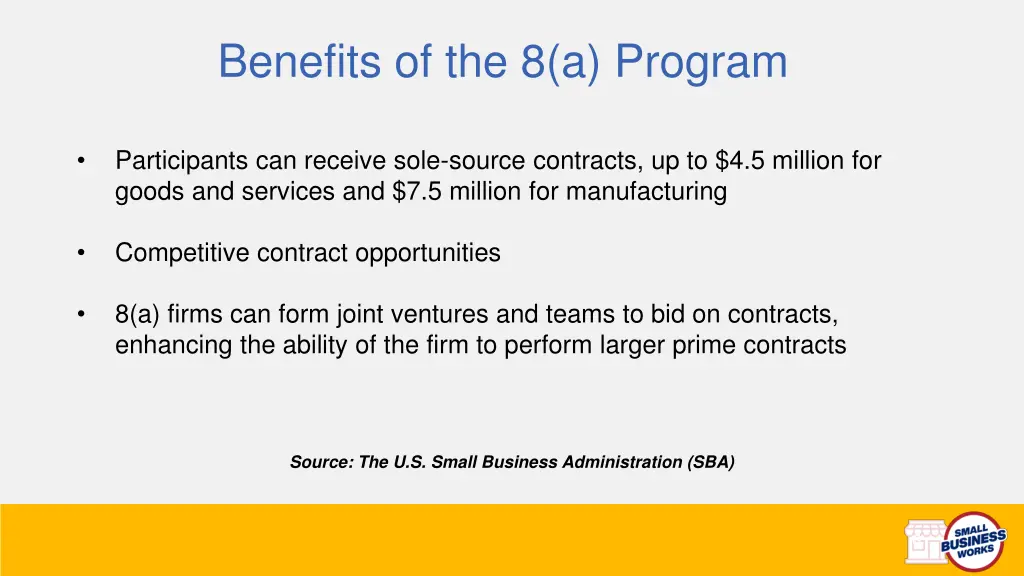 Benefits of the 8(a) Program

• Participants can receive sole-source contracts, up to \$4.5 million for goods and services and \$7.5 million for manufacturing

• Competitive contract opportunities

• 8(a) firms can form joint ventures and teams to bid on contracts, enhancing the ability of the firm to perform larger prime contracts

Source: The U.S. Small Business Administration (SBA)

SMALL BUSINESS WORKS